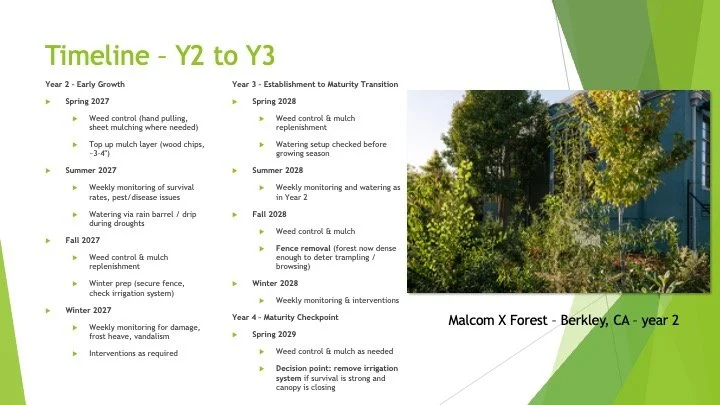 Timeline – Y2 to Y3

Year 2 – Early Growth

Spring 2027

Weed control (hand pulling, sheet mulching where needed)

Top up mulch layer (wood chips, ~3-4")

Summer 2027

Weekly monitoring of survival rates, pest/disease issues

Watering via rain barrel / drip during droughts

Fall 2027

Weed control & mulch replenishment

Winter prep (secure fence, check irrigation system)

Winter 2027

Weekly monitoring for damage, frost heave, vandalism

Interventions as required

Year 3 – Establishment to Maturity Transition

Spring 2028

Weed control & mulch replenishment

Watering setup checked before growing season

Summer 2028

Weekly monitoring and watering as in Year 2

Fall 2028

Weed control & mulch

Fence removal (forest now dense enough to deter trampling / browsing)

Winter 2028

Weekly monitoring & interventions

Year 4 – Maturity Checkpoint

Spring 2029

Weed control & mulch as needed

Decision point: remove irrigation system if survival is strong and canopy is closing

Malcom X Forest – Berkley, CA – year 2